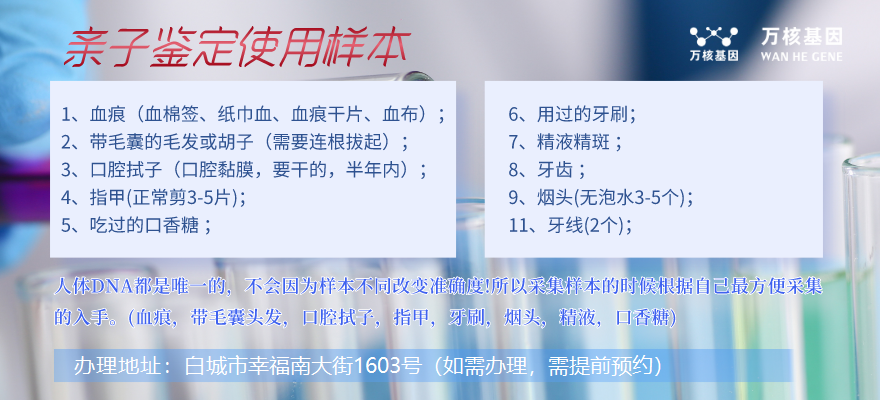 亲子鉴定使用样本

万核基因
万核基因
WAN HE GENE

1、血痕（血棉签、纸巾血、血痕干片、血布）；
2、带毛囊的毛发或胡子（需要连根拔起）；
3、口腔拭子（口腔黏膜，要干的，半年内）；
4、指甲(正常剪3-5片)；
5、吃过的口香糖；

6、用过的牙刷；
7、精液精斑；
8、牙齿；
9、烟头(无泡水3-5个)；
11、牙线(2个)；

人体DNA都是唯一的，不会因为样本不同改变准确度!所以采集样本的时候根据自己最方便采集的入手。(血痕，带毛囊头发，口腔拭子，指甲，牙刷，烟头，精液，口香糖)

办理地址：白城市幸福南大街1603号（如需办理，需提前预约）